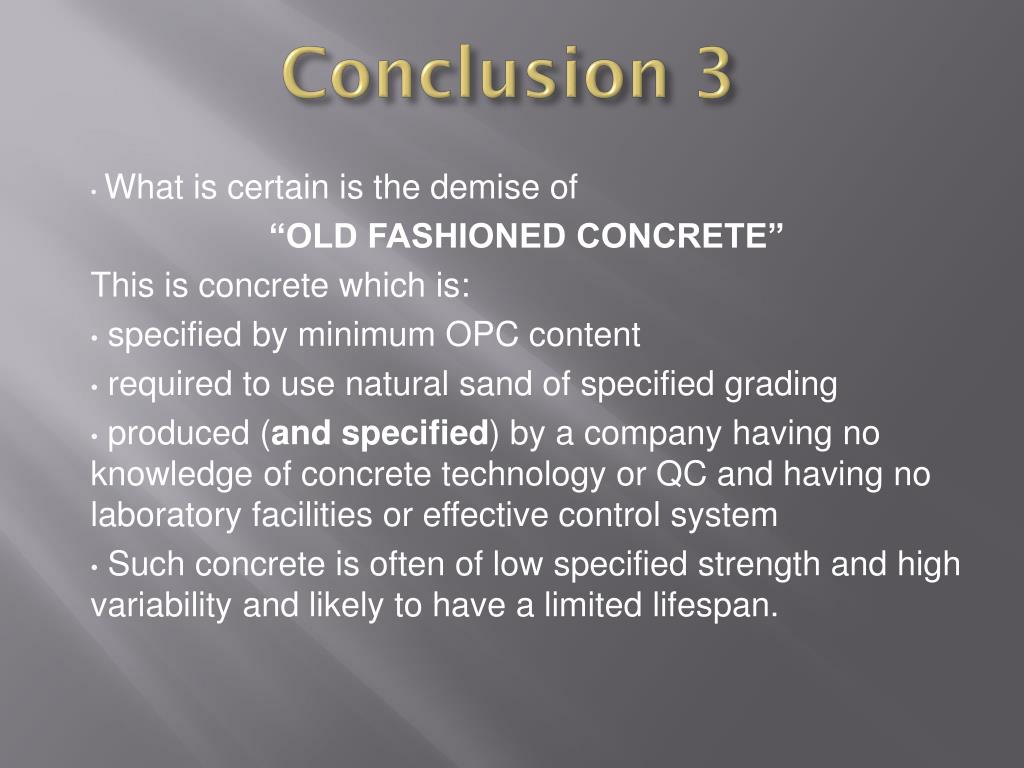 Conclusion 3

• What is certain is the demise of

“OLD FASHIONED CONCRETE”

This is concrete which is:

• specified by minimum OPC content

• required to use natural sand of specified grading

• produced (and specified) by a company having no knowledge of concrete technology or QC and having no laboratory facilities or effective control system

• Such concrete is often of low specified strength and high variability and likely to have a limited lifespan.